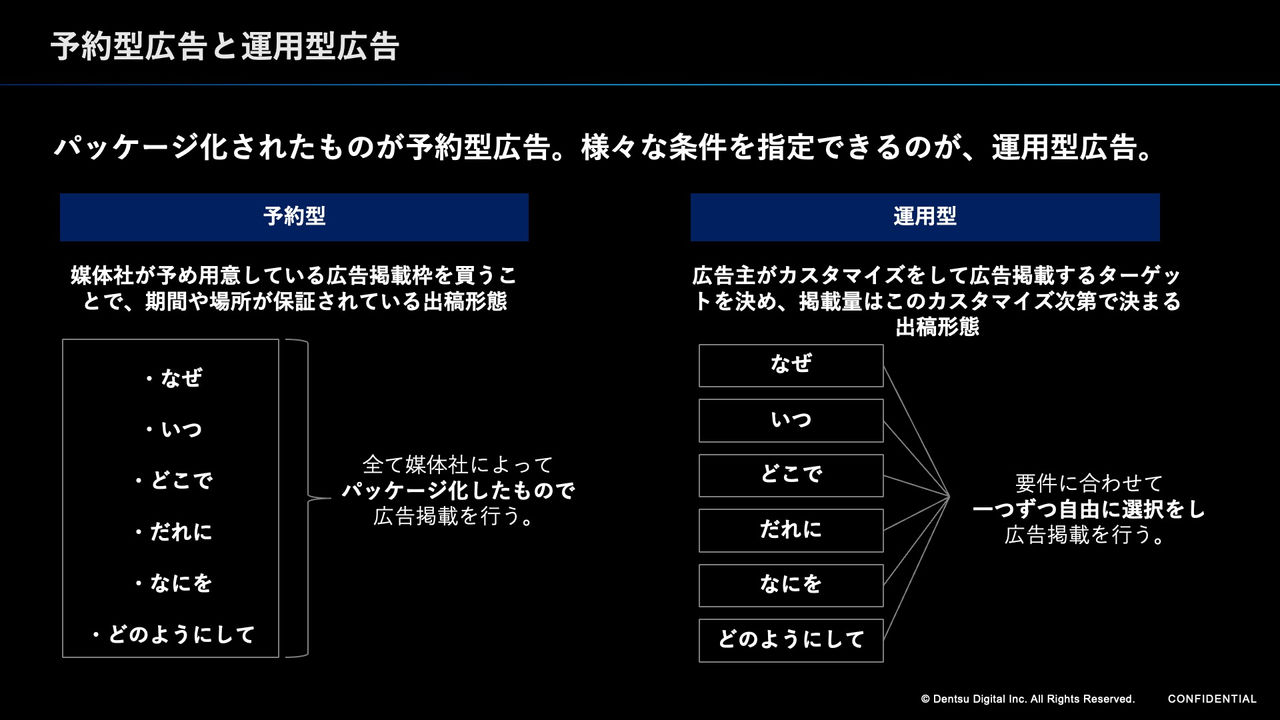 予約型広告と運用型広告

パッケージ化されたものが予約型広告。様々な条件を指定できるのが、運用型広告。

予約型

媒体社が予め用意している広告掲載枠を買うことで、期間や場所が保証されている出稿形態

・なぜ

・いつ

・どこで

・だれに

・なにを

・どのようにして

全て媒体社によって
パッケージ化したもので
広告掲載を行う。

運用型

広告主がカスタマイズをして広告掲載するターゲットを決め、掲載量はこのカスタマイズ次第で決まる出稿形態

なぜ

いつ

どこで

だれに

なにを

どのようにして

要件に合わせて
一つずつ自由に選択をし
広告掲載を行う。

© Dentsu Digital Inc. All Rights Reserved.　CONFIDENTIAL